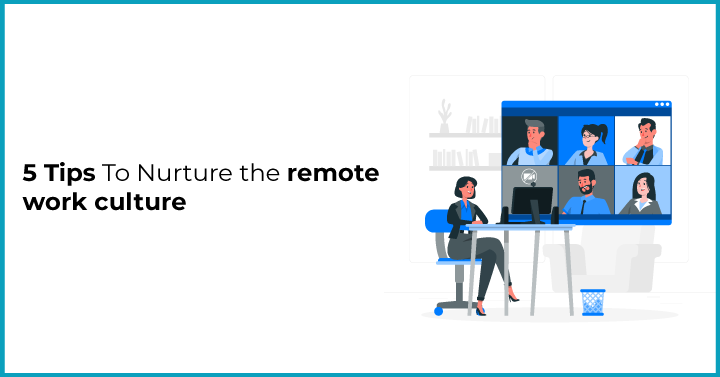 5 Tips To Nurture the remote work culture